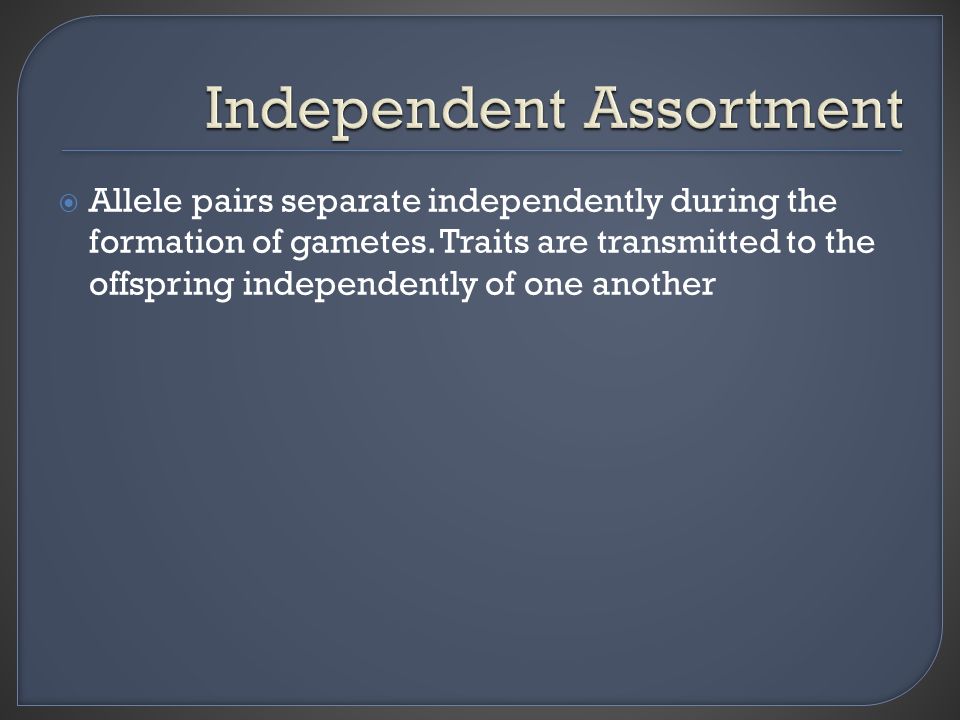 Independent Assortment

Allele pairs separate independently during the formation of gametes. Traits are transmitted to the offspring independently of one another